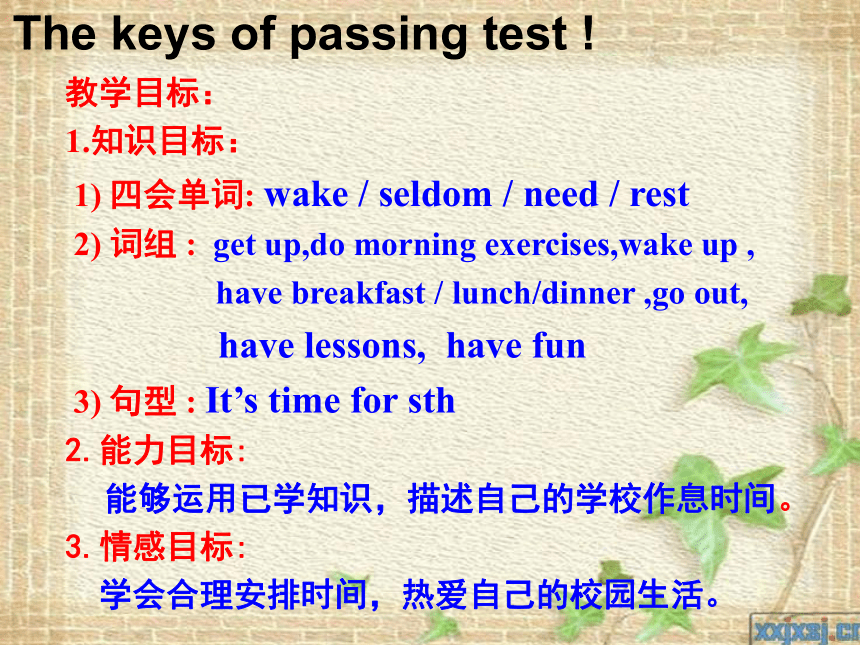 The keys of passing test !

教学目标：

1.知识目标：

1) 四会单词: wake / seldom / need / rest

2) 词组： get up,do morning exercises,wake up , have breakfast / lunch/dinner ,go out, have lessons, have fun

3) 句型 : It’s time for sth

2. 能力目标:

能够运用已学知识，描述自己的学校作息时间。

3. 情感目标:

学会合理安排时间，热爱自己的校园生活。

xxjxsj.cn